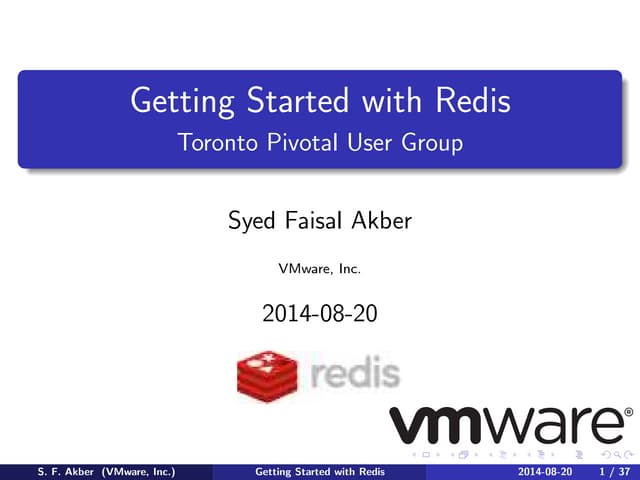 Getting Started with Redis
Toronto Pivotal User Group

Syed Faisal Akber

VMware, Inc.

2014-08-20

redis

vmware®

S. F. Akber (VMware, Inc.) Getting Started with Redis 2014-08-20 1 / 37